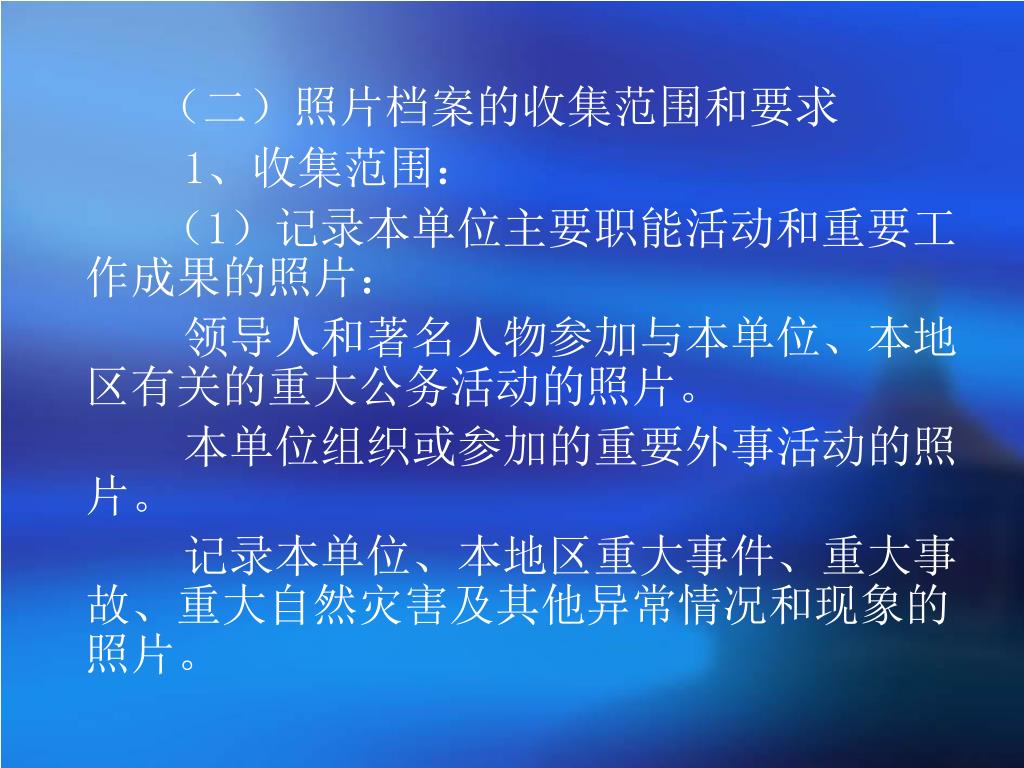 （二）照片档案的收集范围和要求

1、收集范围：

（1）记录本单位主要职能活动和重要工作成果的照片：

领导人和著名人物参加与本单位、本地区有关的重大公务活动的照片。

本单位组织或参加的重要外事活动的照片。

记录本单位、本地区重大事件、重大事故、重大自然灾害及其他异常情况和现象的照片。